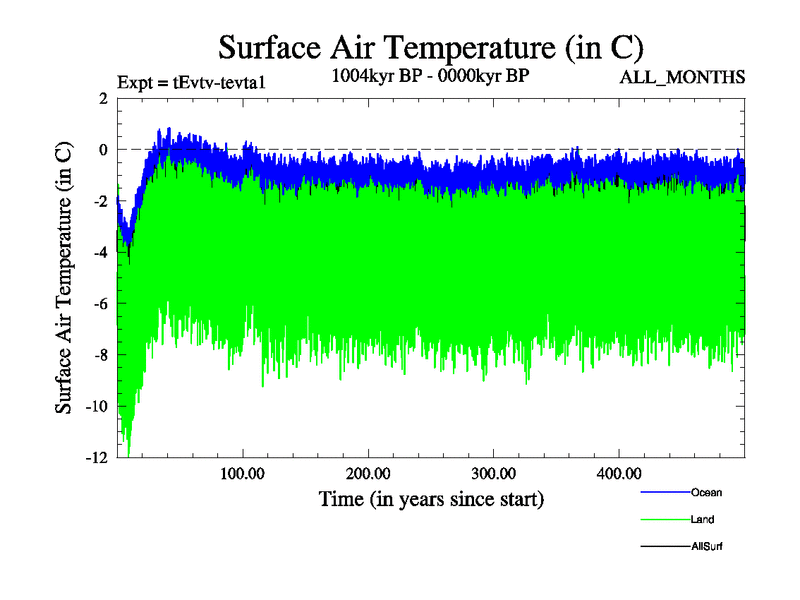 Surface Air Temperature (in C)

Expt = tEvtv-tevta1

1004kyr BP - 0000kyr BP

ALL_MONTHS

Surface Air Temperature (in C)

2
0
-2
-4
-6
-8
-10
-12

100.00
200.00
300.00
400.00

Time (in years since start)

Ocean
Land
AllSurf